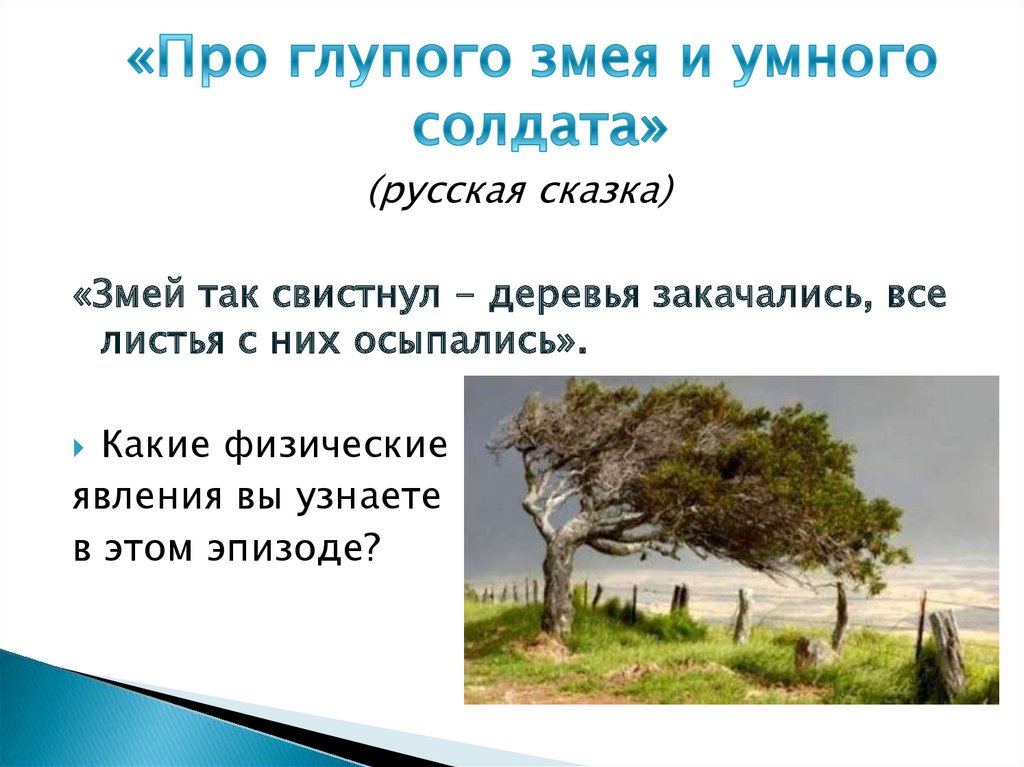 «Про глупого змея и умного солдата»

(русская сказка)

«Змей так свистнул – деревья закачались, все листья с них осыпались».

Какие физические явления вы узнаете в этом эпизоде?